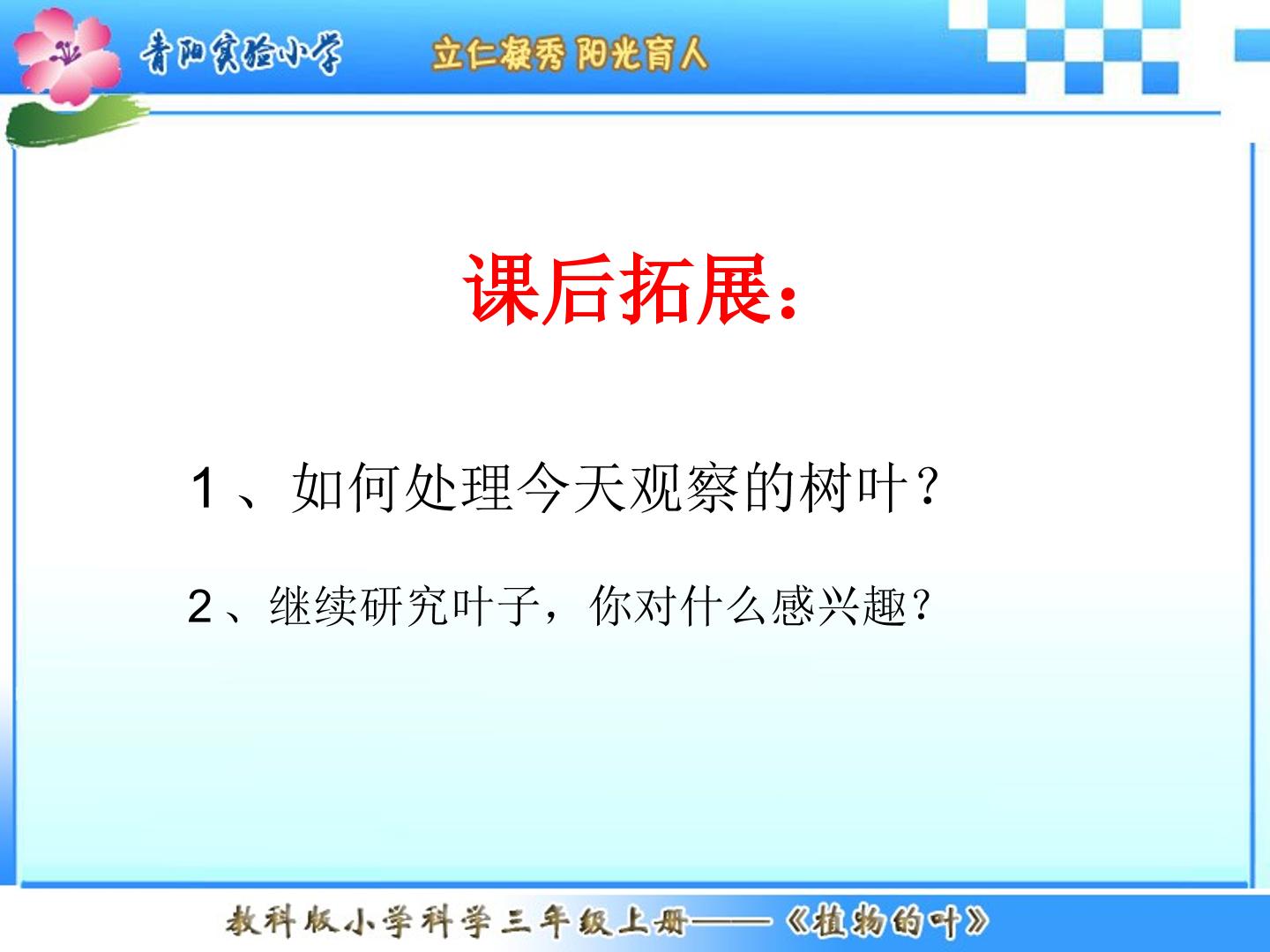 青阳实验小学 立仁凝秀 阳光育人

课后拓展：

1、如何处理今天观察的树叶？

2、继续研究叶子，你对什么感兴趣？

教科版小学科学三年级上册——《植物的叶》